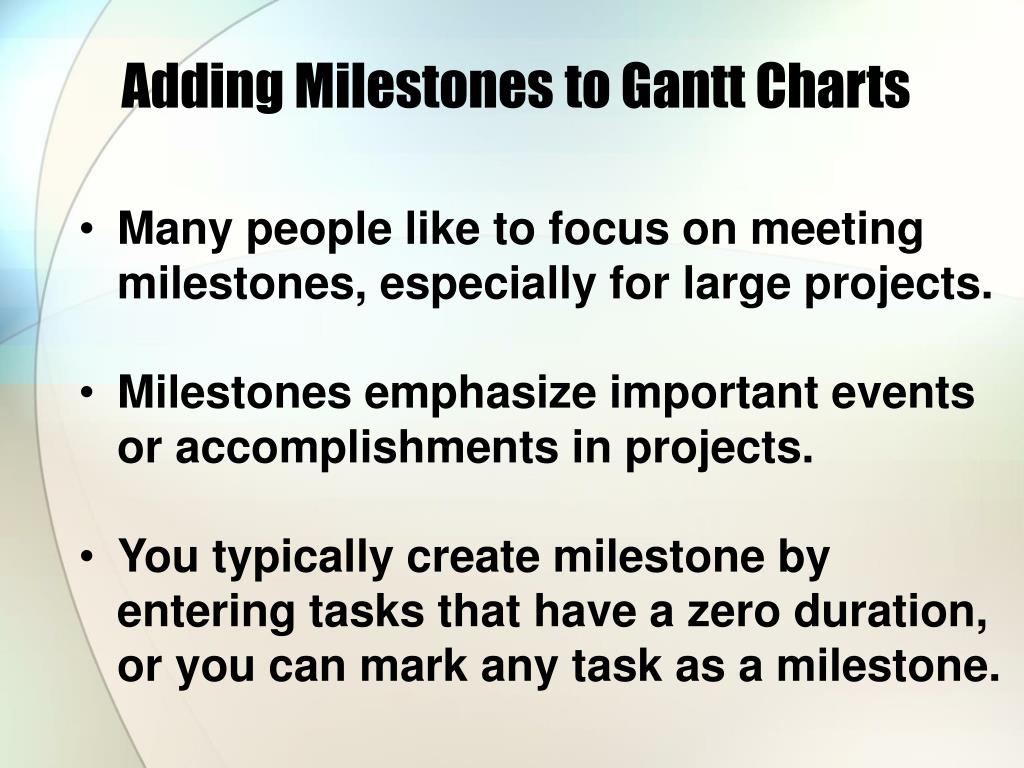 Adding Milestones to Gantt Charts

• Many people like to focus on meeting milestones, especially for large projects.

• Milestones emphasize important events or accomplishments in projects.

• You typically create milestone by entering tasks that have a zero duration, or you can mark any task as a milestone.